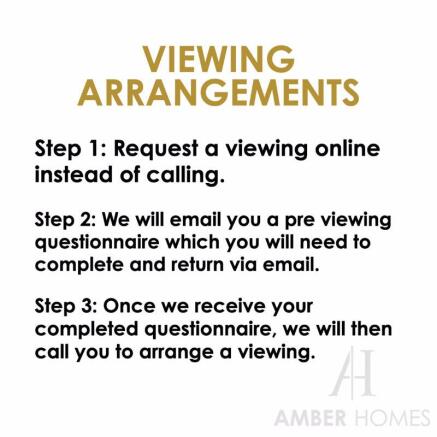 VIEWING ARRANGEMENTS

Step 1: Request a viewing online instead of calling.

Step 2: We will email you a pre viewing questionnaire which you will need to complete and return via email.

Step 3: Once we receive your completed questionnaire, we will then call you to arrange a viewing.

AH

AMBER HOMES